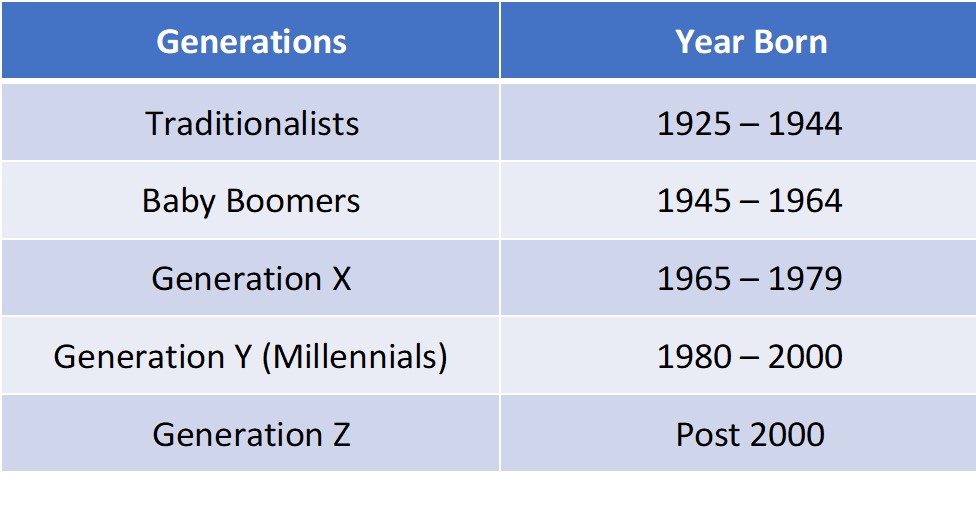 | Generations | Year Born |
|---|---|
| Traditionalists | 1925 – 1944 |
| Baby Boomers | 1945 – 1964 |
| Generation X | 1965 – 1979 |
| Generation Y (Millennials) | 1980 – 2000 |
| Generation Z | Post 2000 |